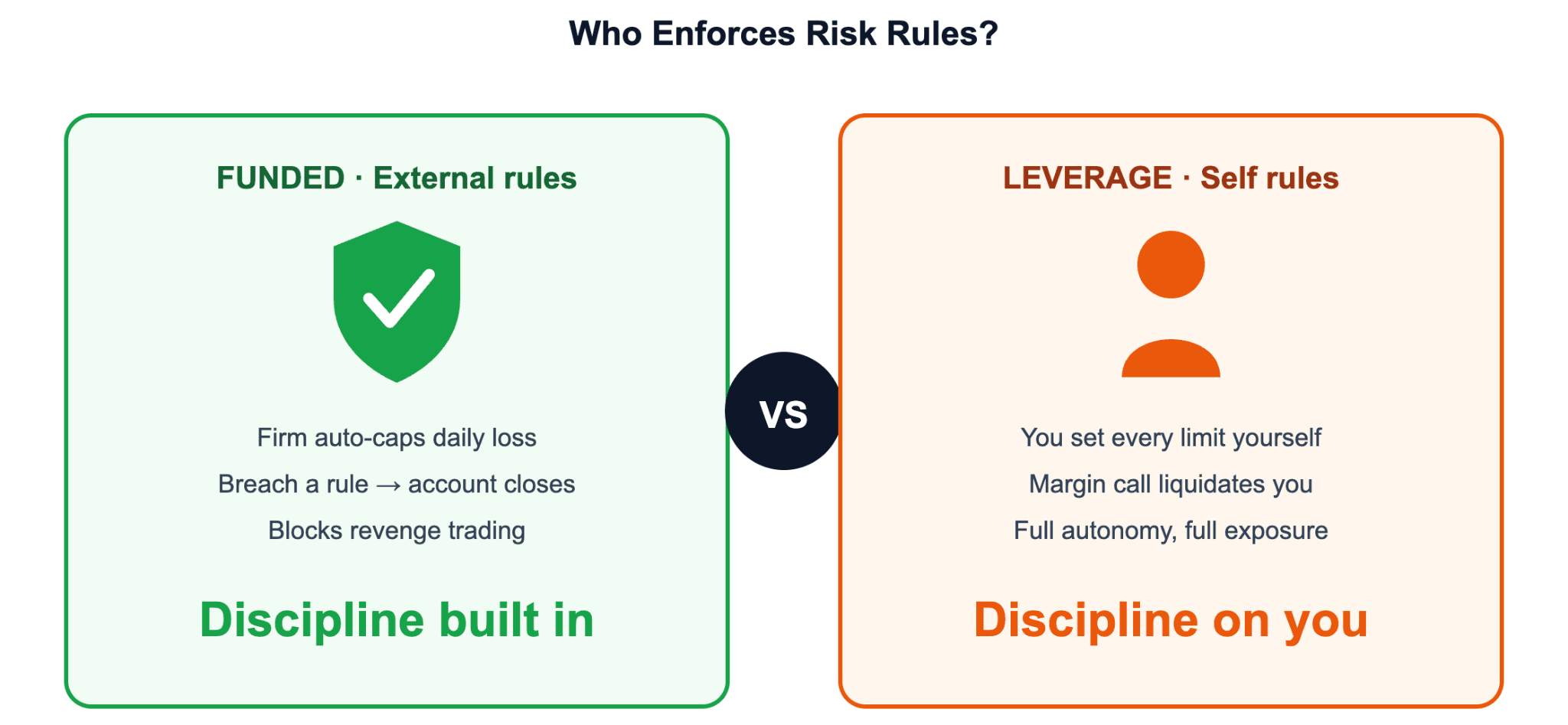 Who Enforces Risk Rules?

FUNDED · External rules

Firm auto-caps daily loss

Breach a rule → account closes

Blocks revenge trading

Discipline built in

VS

LEVERAGE · Self rules

You set every limit yourself

Margin call liquidates you

Full autonomy, full exposure

Discipline on you